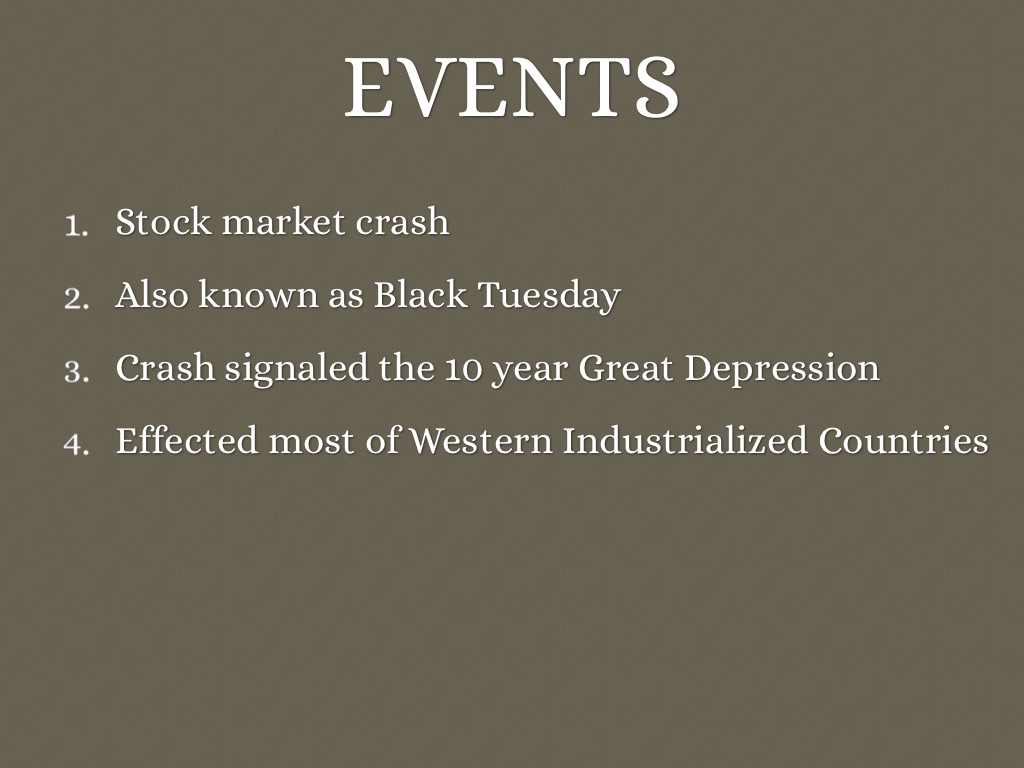 EVENTS

1. Stock market crash
2. Also known as Black Tuesday
3. Crash signaled the 10 year Great Depression
4. Effected most of Western Industrialized Countries